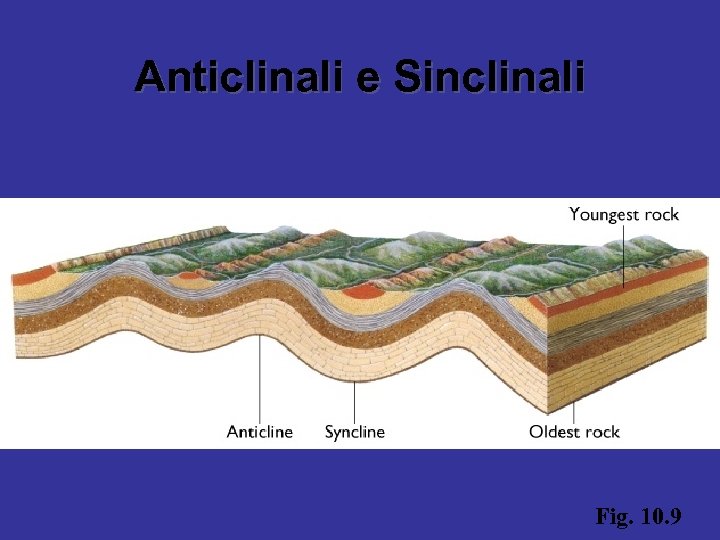 Anticlinali e Sinclinali

Youngest rock

Anticline

Syncline

Oldest rock

Fig. 10.9